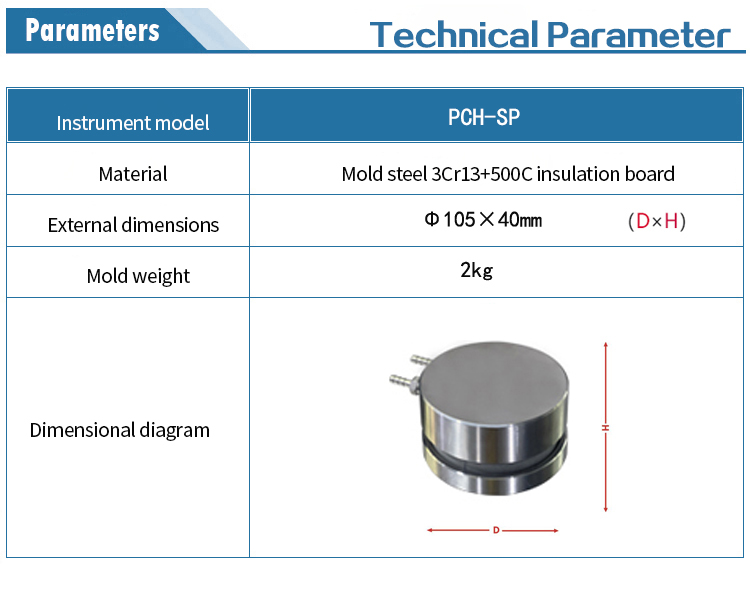 Parameters

Technical Parameter

| Instrument model | PCH-SP |
|---|---|
| Material | Mold steel 3Cr13+500C insulation board |
| External dimensions | Φ105×40㎜ (D×H) |
| Mold weight | 2kg |
| Dimensional diagram | H D |